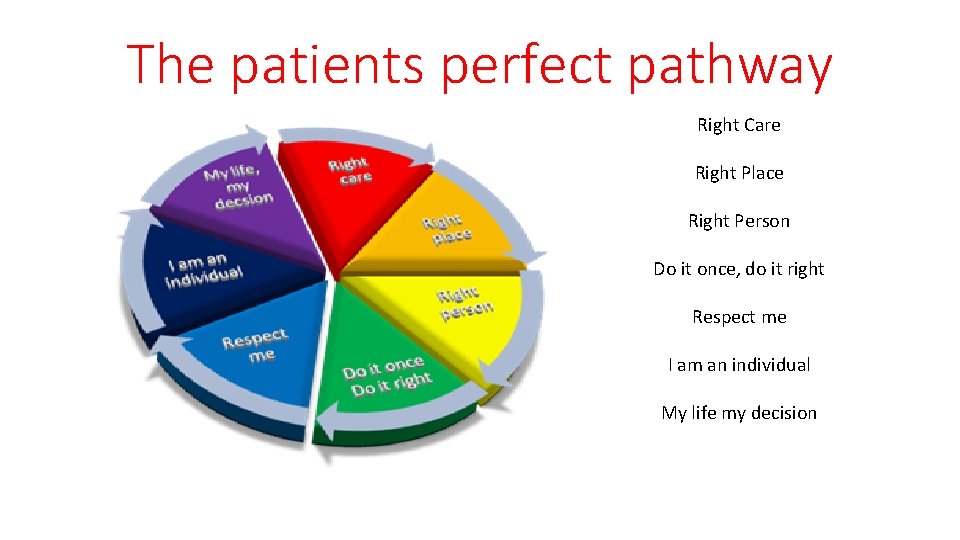 The patients perfect pathway

Right care

Right place

Right person

Do it once Do it right

Respect me

I am an individual

My life, my decsion

Right Care

Right Place

Right Person

Do it once, do it right

Respect me

I am an individual

My life my decision